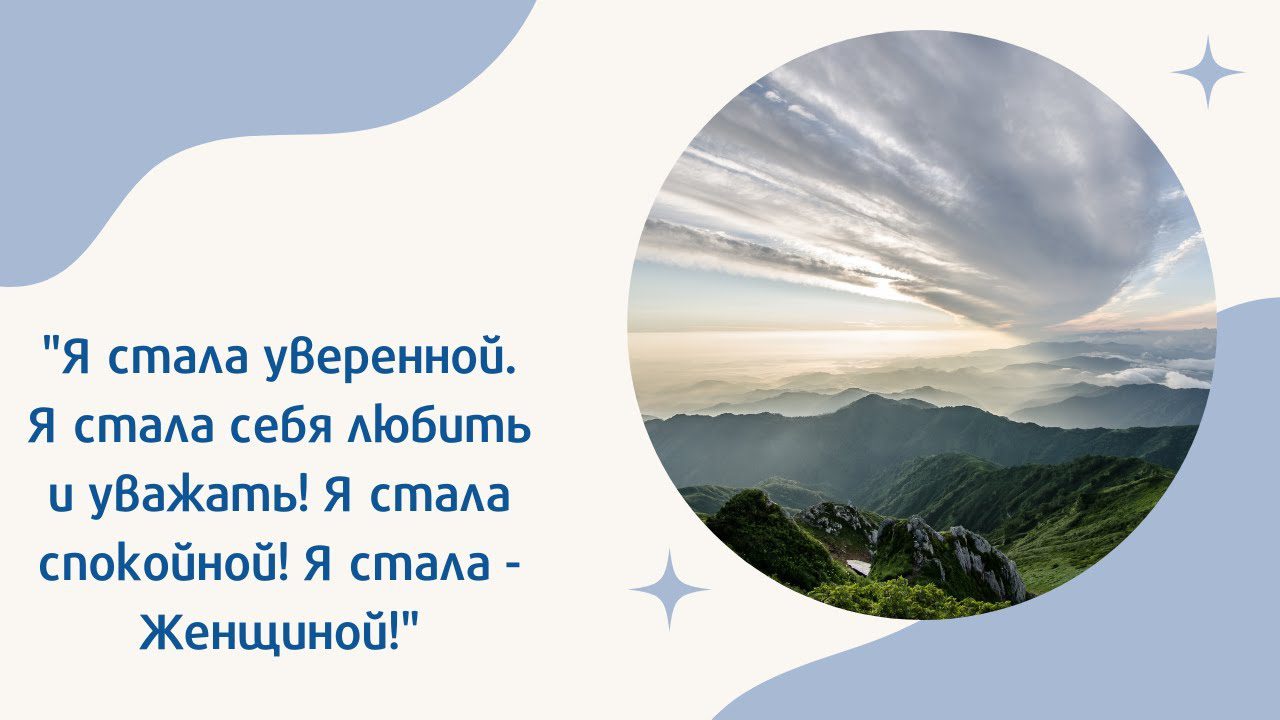 "Я стала уверенной. Я стала себя любить и уважать! Я стала спокойной! Я стала - Женщиной!"